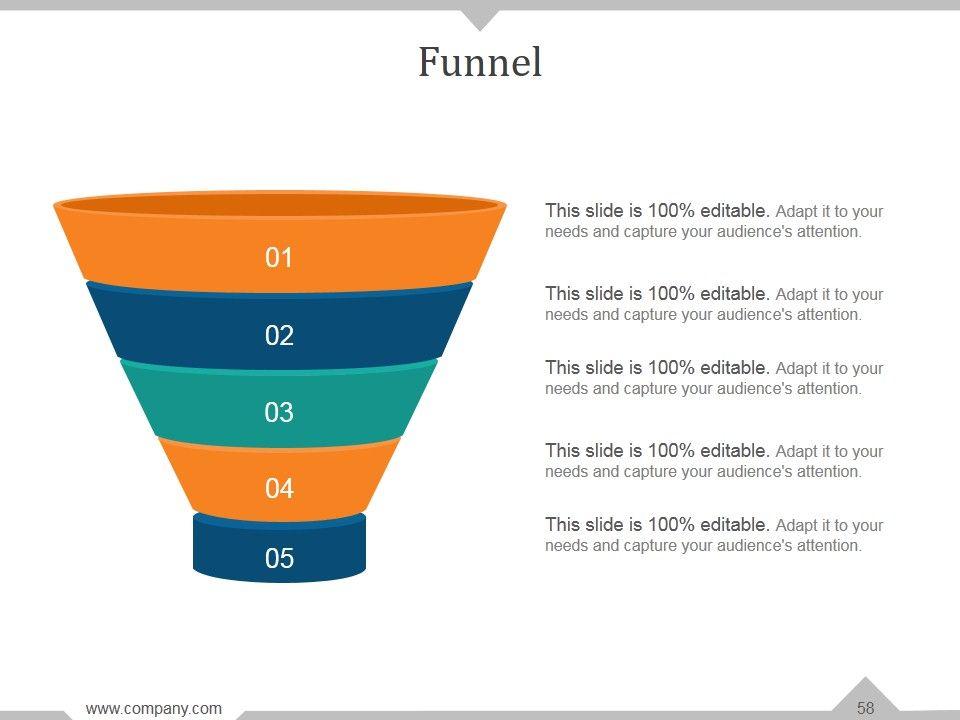 Funnel

01

02

03

04

05

This slide is 100% editable. Adapt it to your needs and capture your audience's attention.

This slide is 100% editable. Adapt it to your needs and capture your audience's attention.

This slide is 100% editable. Adapt it to your needs and capture your audience's attention.

This slide is 100% editable. Adapt it to your needs and capture your audience's attention.

This slide is 100% editable. Adapt it to your needs and capture your audience's attention.

www.company.com

58